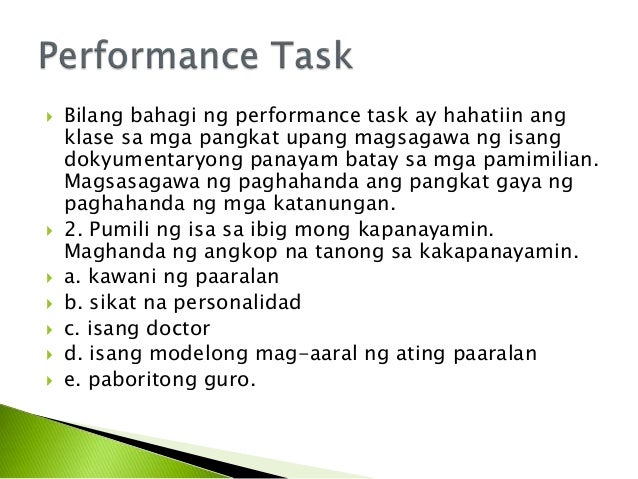 Performance Task

Bilang bahagi ng performance task ay hahatiin ang klase sa mga pangkat upang magsagawa ng isang dokyumentaryong panayam batay sa mga pamimilian. Magsasagawa ng paghahanda ang pangkat gaya ng paghahanda ng mga katanungan.

2. Pumili ng isa sa ibig mong kapanayamin. Maghanda ng angkop na tanong sa kakapanayamin.

a. kawani ng paaralan

b. sikat na personalidad

c. isang doctor

d. isang modelong mag-aaral ng ating paaralan

e. paboritong guro.